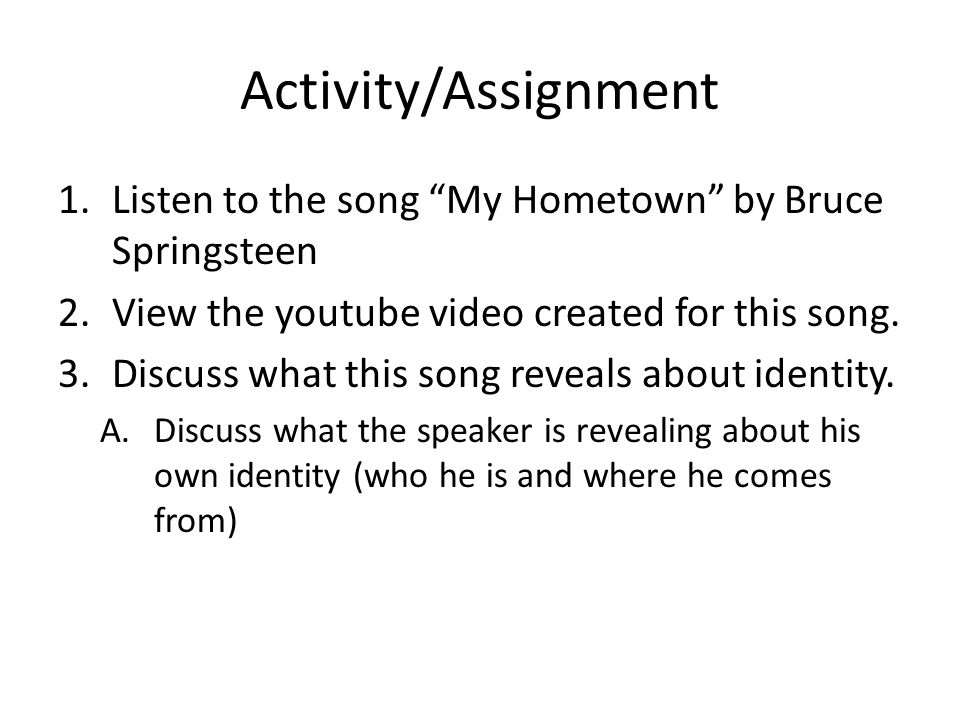 Activity/Assignment

1. Listen to the song “My Hometown” by Bruce Springsteen
2. View the youtube video created for this song.
3. Discuss what this song reveals about identity.
   A. Discuss what the speaker is revealing about his own identity (who he is and where he comes from)